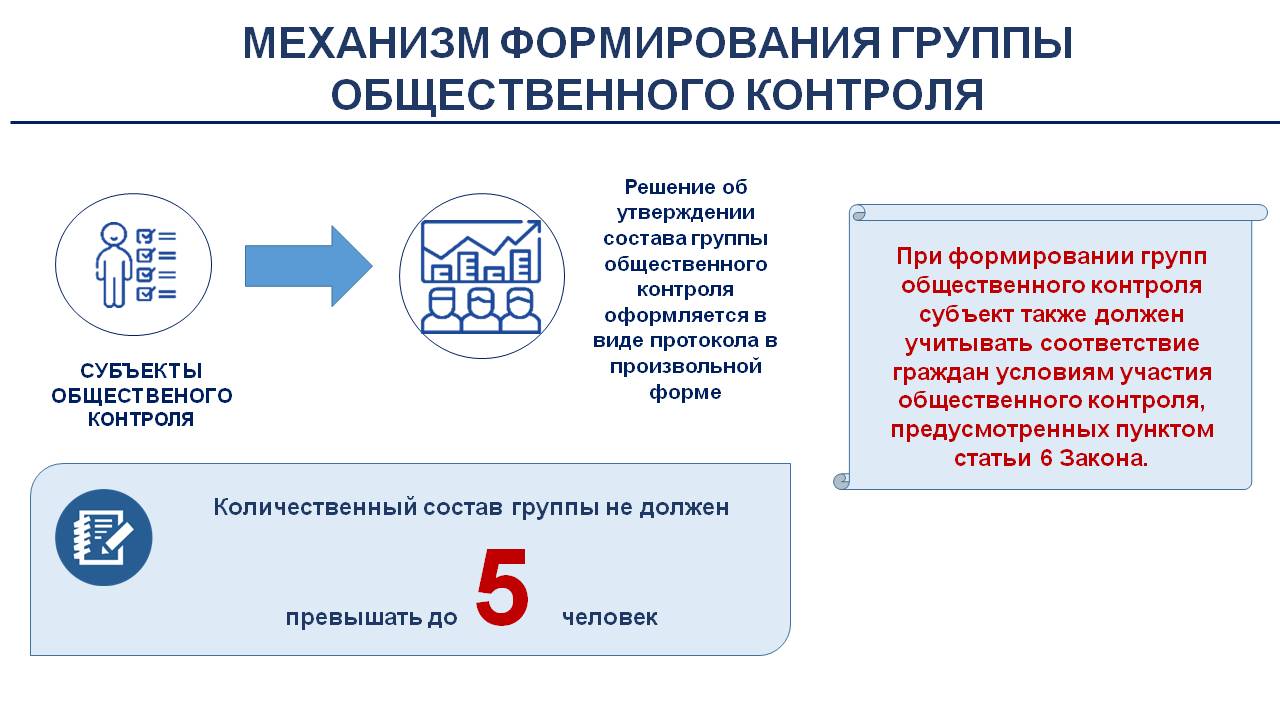 МЕХАНИЗМ ФОРМИРОВАНИЯ ГРУППЫ ОБЩЕСТВЕННОГО КОНТРОЛЯ

СУБЪЕКТЫ ОБЩЕСТВЕНОГО КОНТРОЛЯ

Решение об утверждении состава группы общественного контроля оформляется в виде протокола в произвольной форме

При формировании групп общественного контроля субъект также должен учитывать соответствие граждан условиям участия общественного контроля, предусмотренных пунктом статьи 6 Закона.

Количественный состав группы не должен

превышать до 5 человек